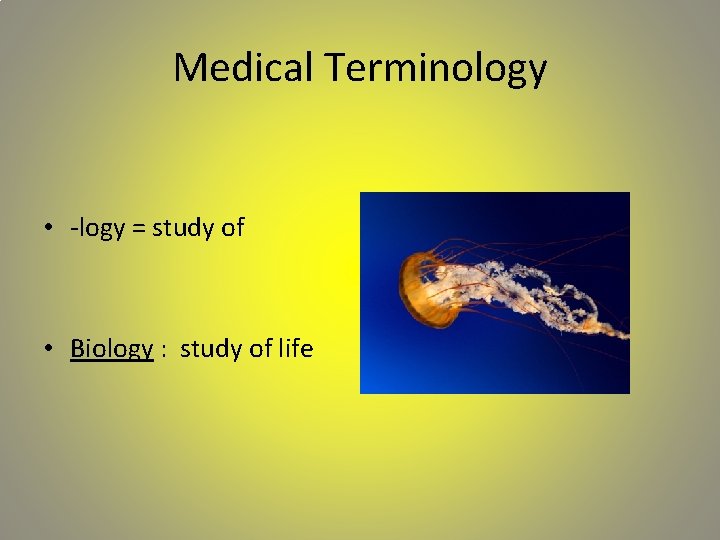 Medical Terminology

• -logy = study of

• Biology : study of life